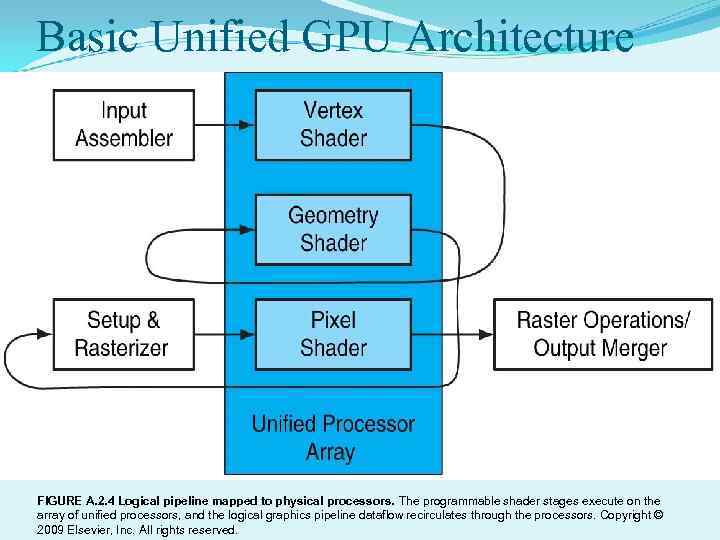 Basic Unified GPU Architecture

Input Assembler

Vertex Shader

Geometry Shader

Setup & Rasterizer

Pixel Shader

Raster Operations/ Output Merger

Unified Processor Array

FIGURE A.2.4 Logical pipeline mapped to physical processors. The programmable shader stages execute on the array of unified processors, and the logical graphics pipeline dataflow recirculates through the processors. Copyright © 2009 Elsevier, Inc. All rights reserved.